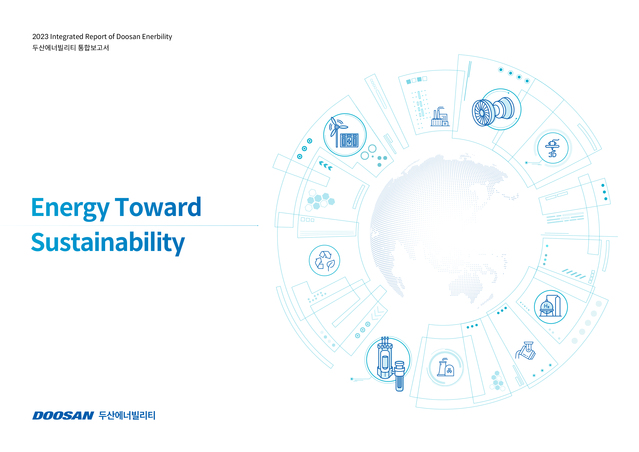 2023 Integrated Report of Doosan Enerbility
두산에너빌리티 통합보고서

Energy Toward Sustainability

$H_2$

DOOSAN 두산에너빌리티